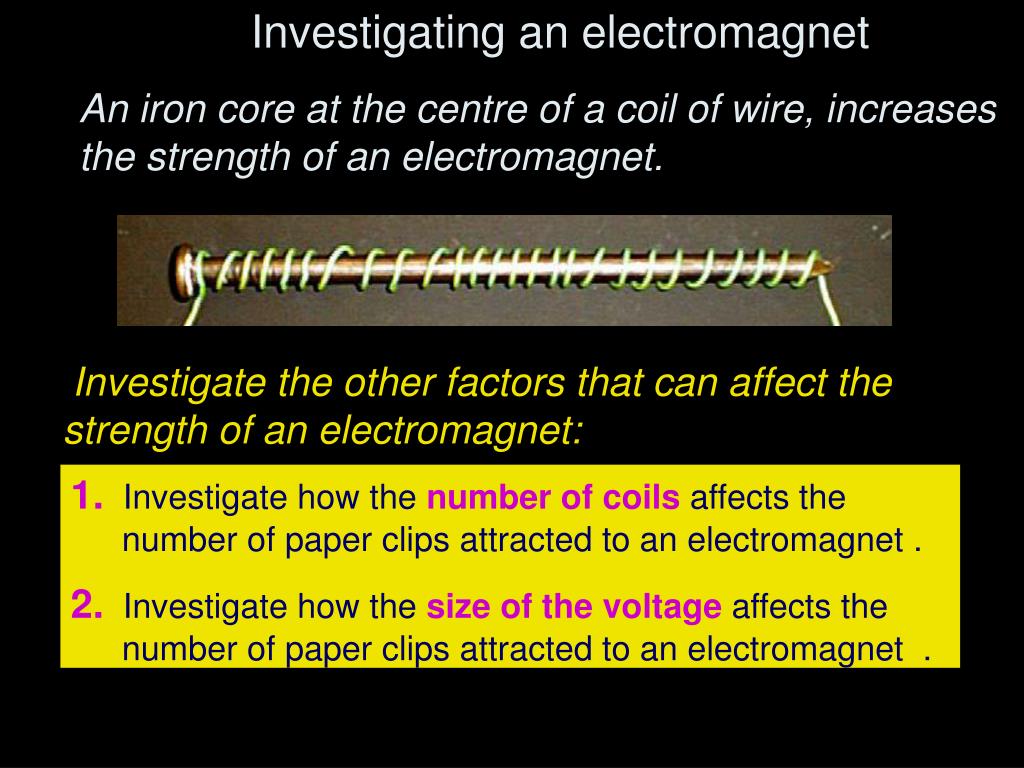 Investigating an electromagnet

An iron core at the centre of a coil of wire, increases the strength of an electromagnet.

Investigate the other factors that can affect the strength of an electromagnet:

1. Investigate how the number of coils affects the number of paper clips attracted to an electromagnet .

2. Investigate how the size of the voltage affects the number of paper clips attracted to an electromagnet .